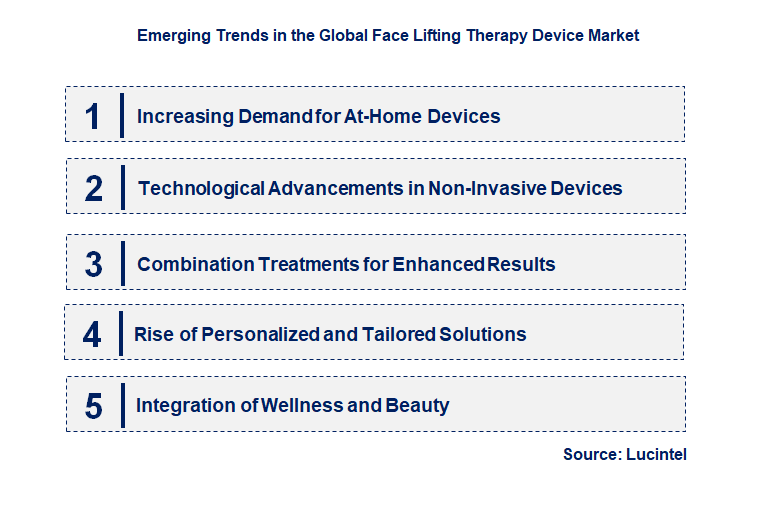 Emerging Trends in the Global Face Lifting Therapy Device Market

1 Increasing Demand for At-Home Devices

2 Technological Advancements in Non-Invasive Devices

3 Combination Treatments for Enhanced Results

4 Rise of Personalized and Tailored Solutions

5 Integration of Wellness and Beauty

Source: Lucintel